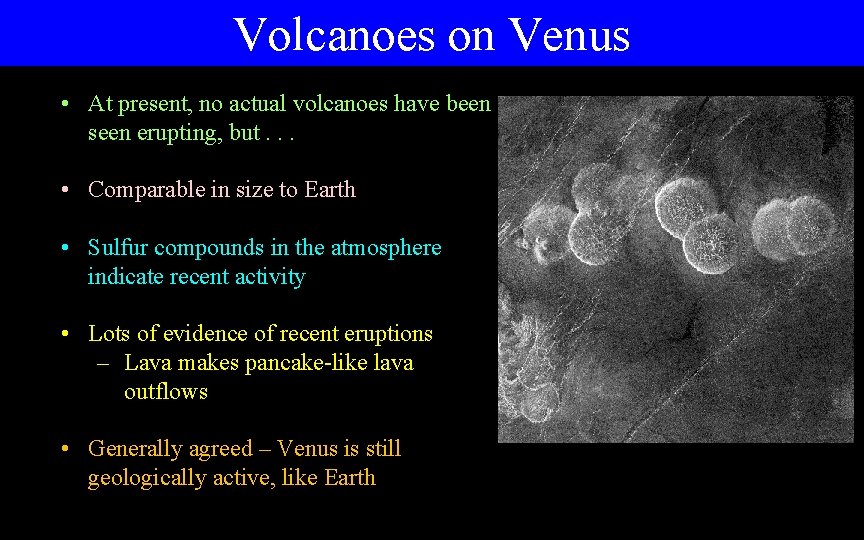 Volcanoes on Venus

• At present, no actual volcanoes have been seen erupting, but . . .

• Comparable in size to Earth

• Sulfur compounds in the atmosphere indicate recent activity

• Lots of evidence of recent eruptions
– Lava makes pancake-like lava outflows

• Generally agreed – Venus is still geologically active, like Earth